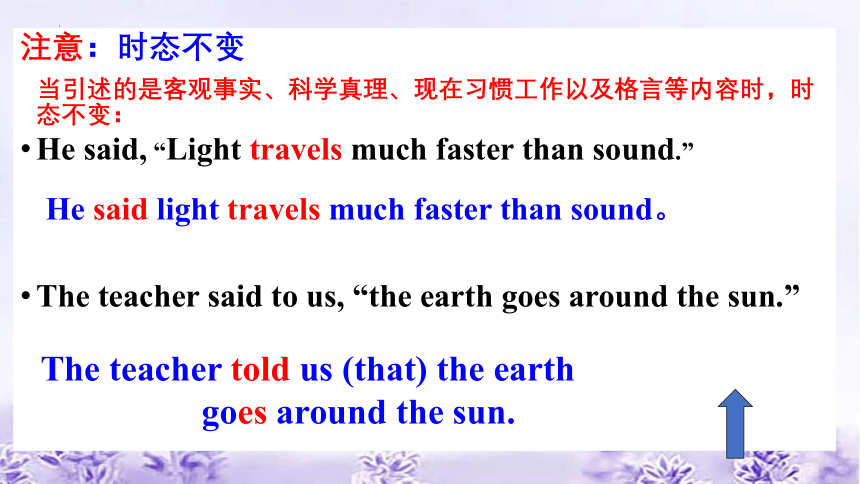 注意：时态不变

当引述的是客观事实、科学真理、现在习惯工作以及格言等内容时，时态不变：

• He said, “Light travels much faster than sound.”

He said light travels much faster than sound。

• The teacher said to us, “the earth goes around the sun.”

The teacher told us (that) the earth goes around the sun.